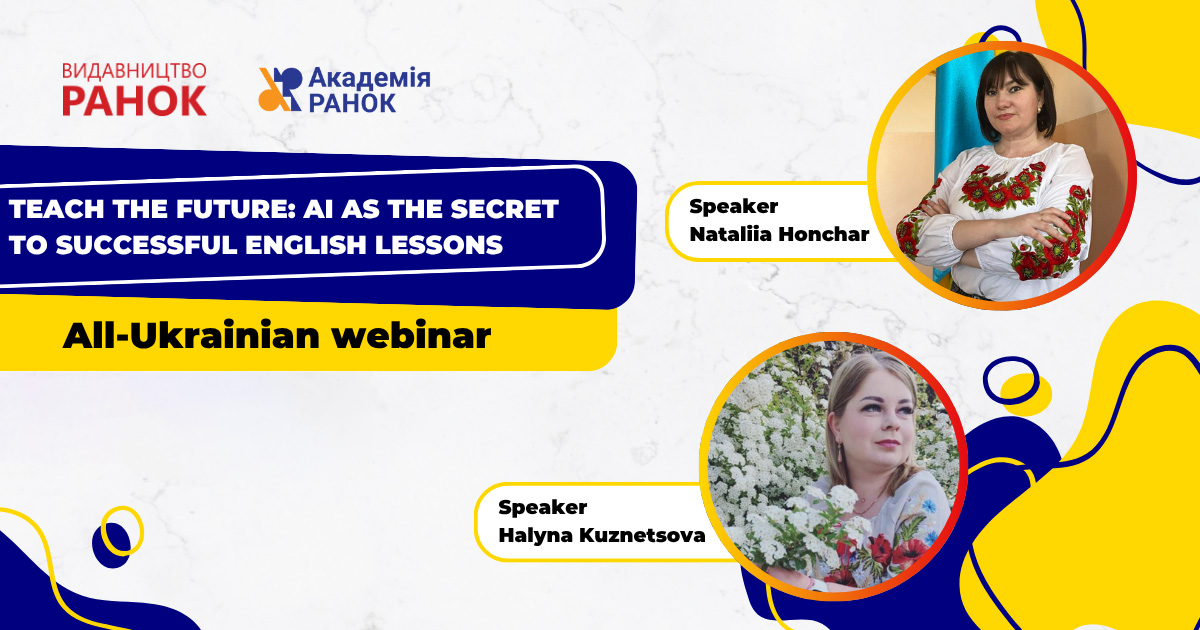 ВИДАВНИЦТВО
РАНОК

Академія
РАНОК

TEACH THE FUTURE: AI AS THE SECRET TO SUCCESSFUL ENGLISH LESSONS

All-Ukrainian webinar

Speaker
Nataliia Honchar

Speaker
Halyna Kuznetsova